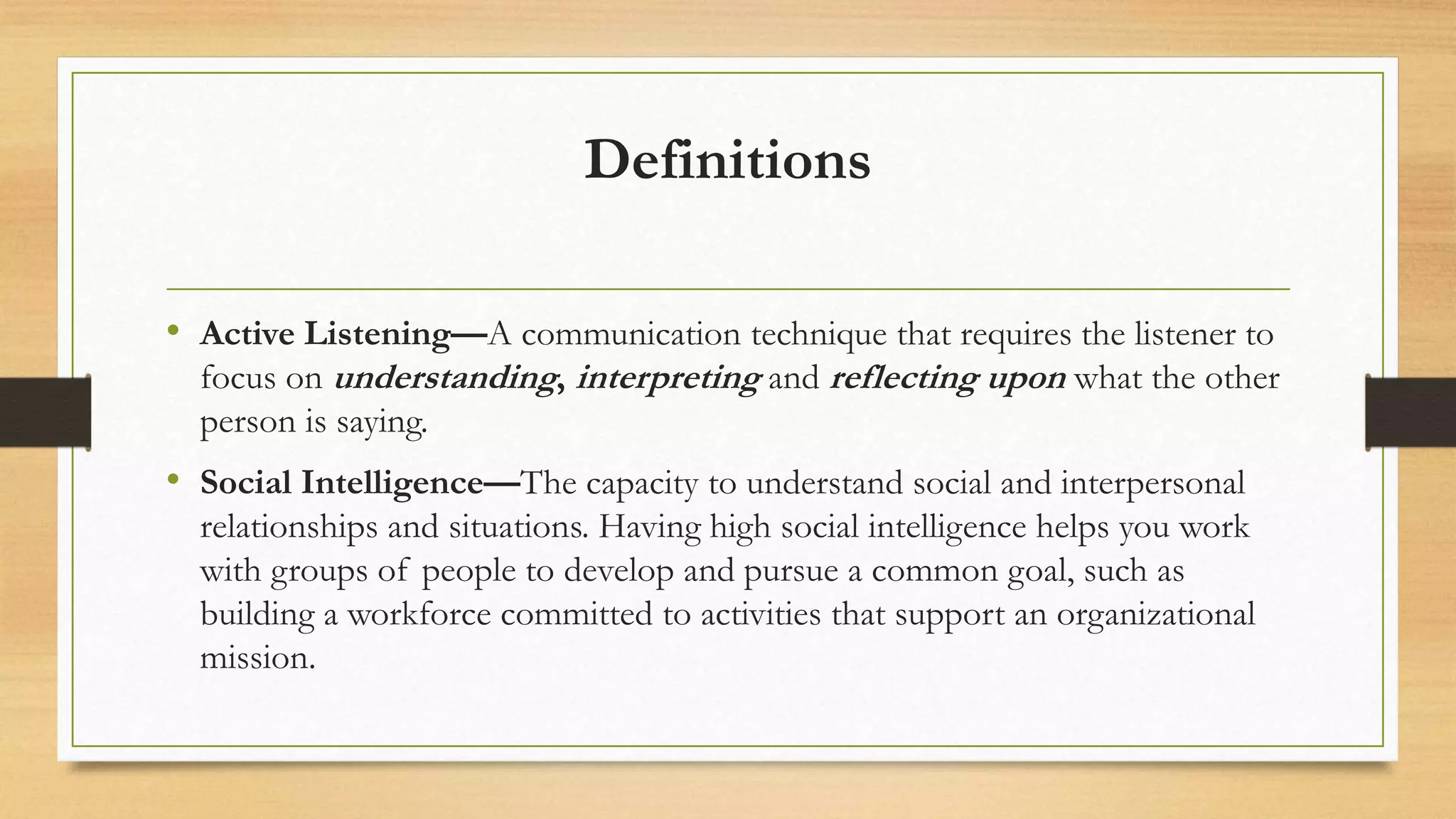 Definitions

• Active Listening—A communication technique that requires the listener to focus on understanding, interpreting and reflecting upon what the other person is saying.

• Social Intelligence—The capacity to understand social and interpersonal relationships and situations. Having high social intelligence helps you work with groups of people to develop and pursue a common goal, such as building a workforce committed to activities that support an organizational mission.